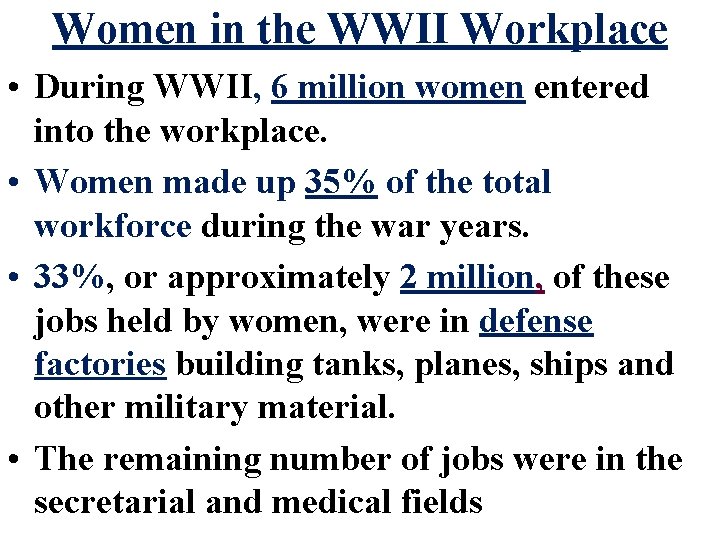 Women in the WWII Workplace

• During WWII, 6 million women entered into the workplace.

• Women made up 35% of the total workforce during the war years.

• 33%, or approximately 2 million, of these jobs held by women, were in defense factories building tanks, planes, ships and other military material.

• The remaining number of jobs were in the secretarial and medical fields